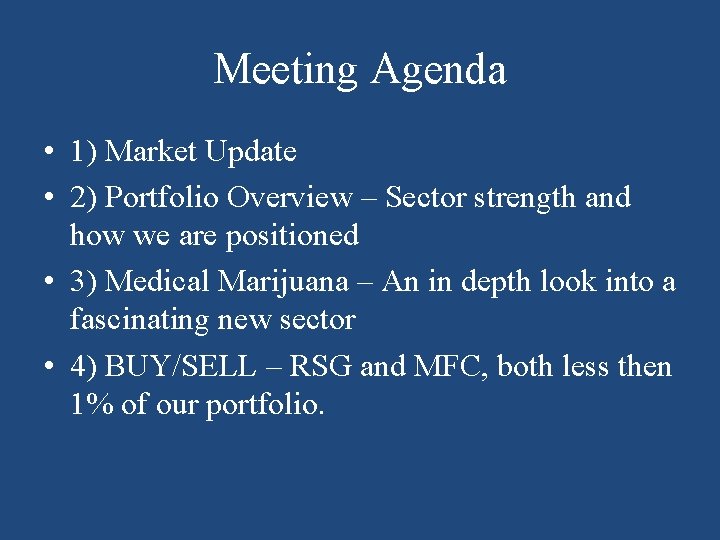 Meeting Agenda

• 1) Market Update
• 2) Portfolio Overview – Sector strength and how we are positioned
• 3) Medical Marijuana – An in depth look into a fascinating new sector
• 4) BUY/SELL – RSG and MFC, both less then 1% of our portfolio.